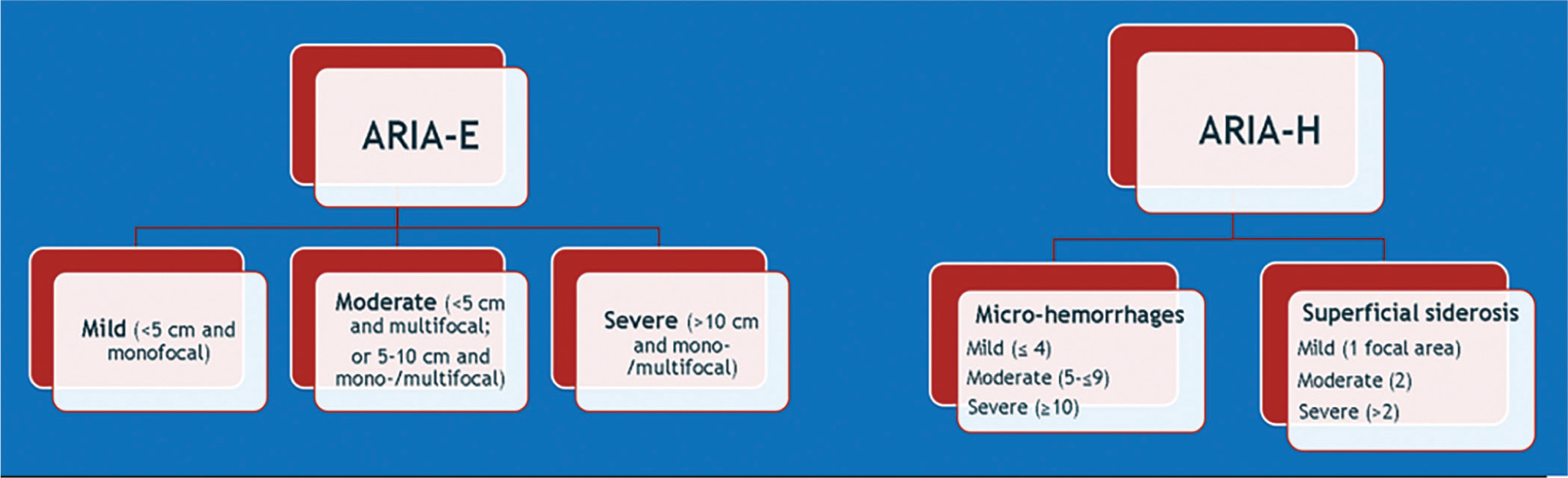 ARIA-E

Mild (<5 cm and monofocal)

Moderate (<5 cm and multifocal; or 5-10 cm and mono-/multifocal)

Severe (>10 cm and mono-/multifocal)

ARIA-H

Micro-hemorrhages
Mild (≤ 4)
Moderate (5-≤9)
Severe (≥10)

Superficial siderosis
Mild (1 focal area)
Moderate (2)
Severe (>2)